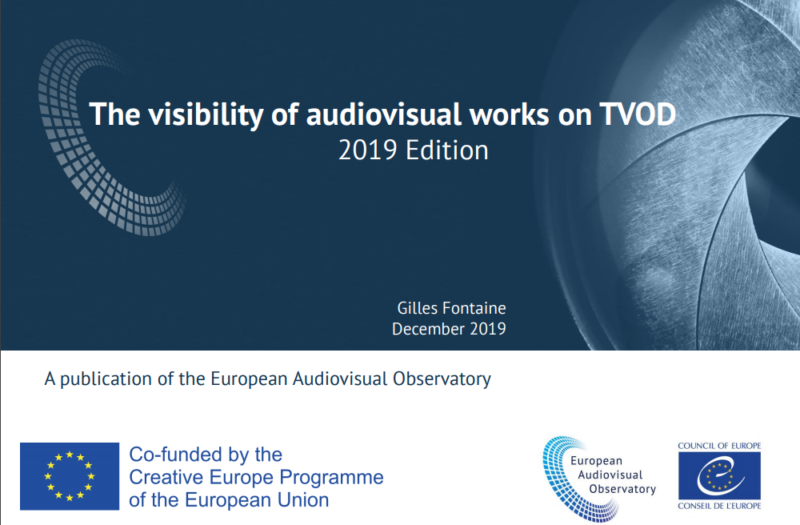 The visibility of audiovisual works on TVOD
2019 Edition

Gilles Fontaine
December 2019

A publication of the European Audiovisual Observatory

Co-funded by the Creative Europe Programme of the European Union

European Audiovisual Observatory

COUNCIL OF EUROPE
CONSEIL DE L'EUROPE